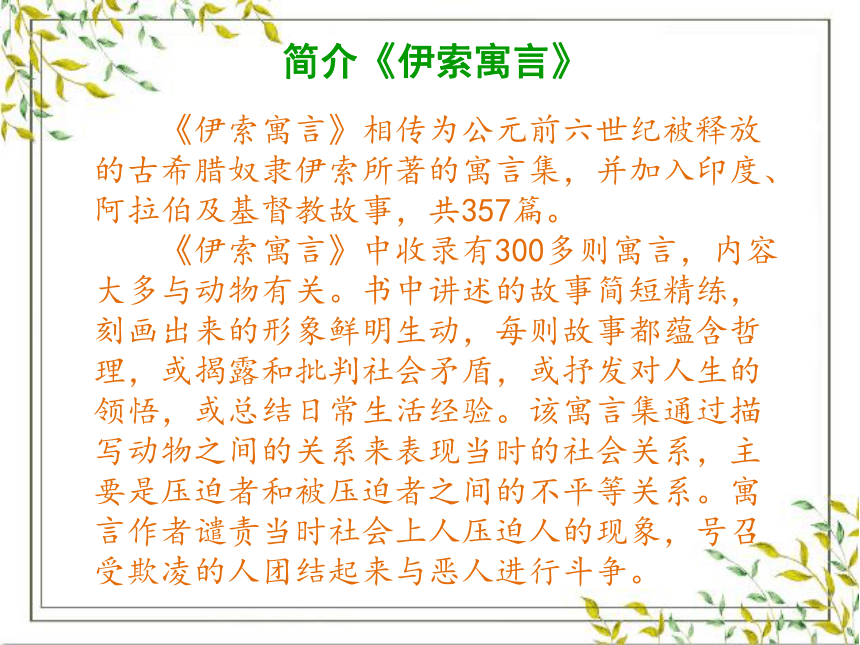 简介《伊索寓言》

《伊索寓言》相传为公元前六世纪被释放的古希腊奴隶伊索所著的寓言集，并加入印度、阿拉伯及基督教故事，共357篇。

《伊索寓言》中收录有300多则寓言，内容大多与动物有关。书中讲述的故事简短精练，刻画出来的形象鲜明生动，每则故事都蕴含哲理，或揭露和批判社会矛盾，或抒发对人生的领悟，或总结日常生活经验。该寓言集通过描写动物之间的关系来表现当时的社会关系，主要是压迫者和被压迫者之间的不平等关系。寓言作者谴责当时社会上人压迫人的现象，号召受欺凌的人团结起来与恶人进行斗争。